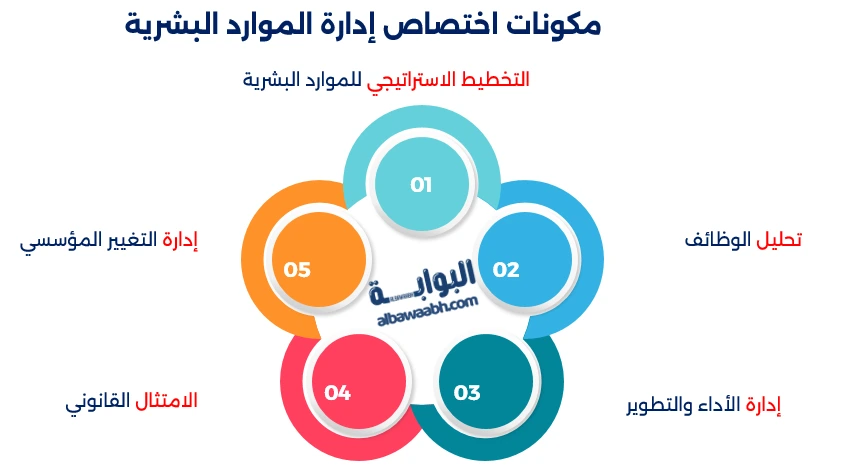 مكونات اختصاص إدارة الموارد البشرية

التخطيط الاستراتيجي للموارد البشرية

01

تحليل الوظائف

02

إدارة الأداء والتطوير

03

الامتثال القانوني

04

إدارة التغيير المؤسسي

05

البوابة
albawaabh.com